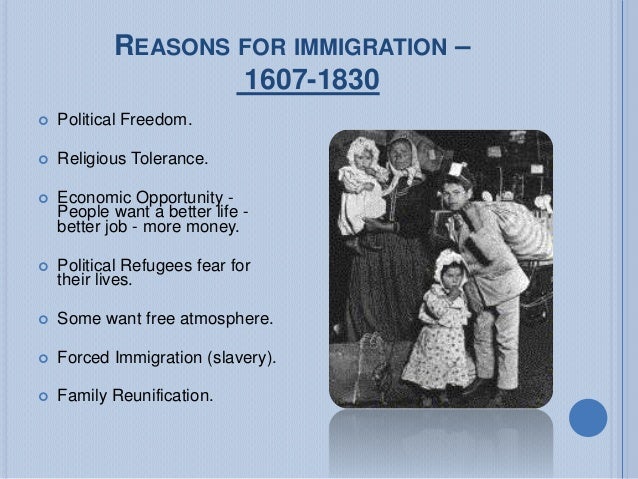 REASONS FOR IMMIGRATION – 1607-1830

Political Freedom.

Religious Tolerance.

Economic Opportunity - People want a better life - better job - more money.

Political Refugees fear for their lives.

Some want free atmosphere.

Forced Immigration (slavery).

Family Reunification.